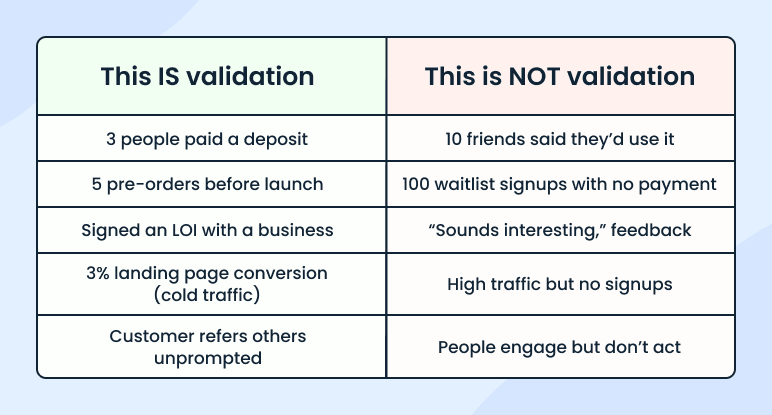 | This IS validation | This is NOT validation |
|---|---|
| 3 people paid a deposit | 10 friends said they'd use it |
| 5 pre-orders before launch | 100 waitlist signups with no payment |
| Signed an LOI with a business | "Sounds interesting," feedback |
| 3% landing page conversion (cold traffic) | High traffic but no signups |
| Customer refers others unprompted | People engage but don't act |